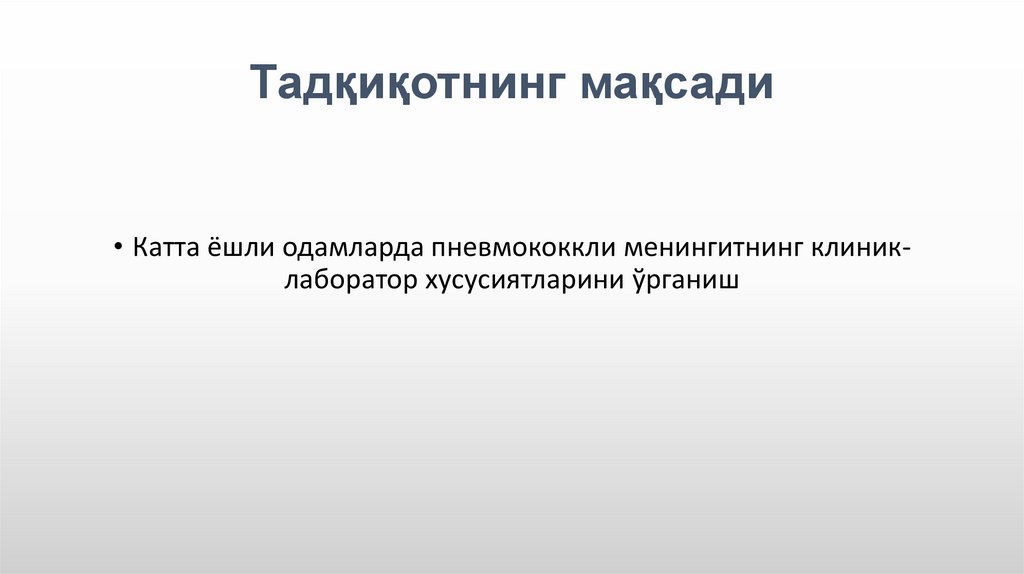 Тадқиқотнинг мақсади

• Катта ёшли одамларда пневмококкли менингитнинг клиник-лаборатор хусусиятларини ўрганиш